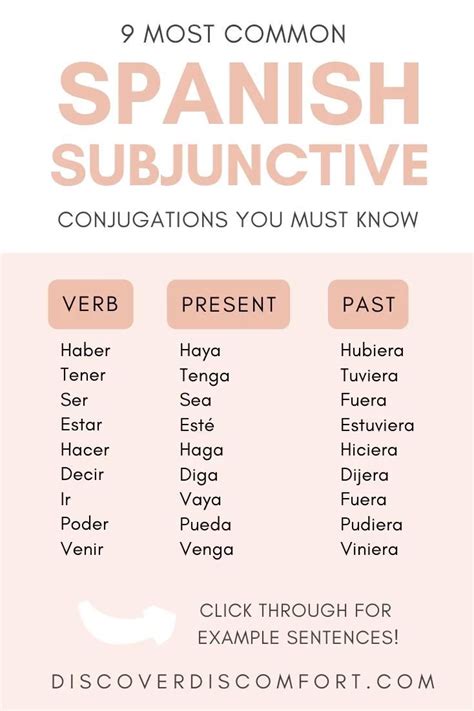 9 MOST COMMON

SPANISH SUBJUNCTIVE

CONJUGATIONS YOU MUST KNOW

| VERB | PRESENT | PAST |
|---|---|---|
| Haber | Haya | Hubiera |
| Tener | Tenga | Tuviera |
| Ser | Sea | Fuera |
| Estar | Esté | Estuviera |
| Hacer | Haga | Hiciera |
| Decir | Diga | Dijera |
| Ir | Vaya | Fuera |
| Poder | Pueda | Pudiera |
| Venir | Venga | Viniera |

CLICK THROUGH FOR EXAMPLE SENTENCES!

DISCOVERDISCOMFORT.COM